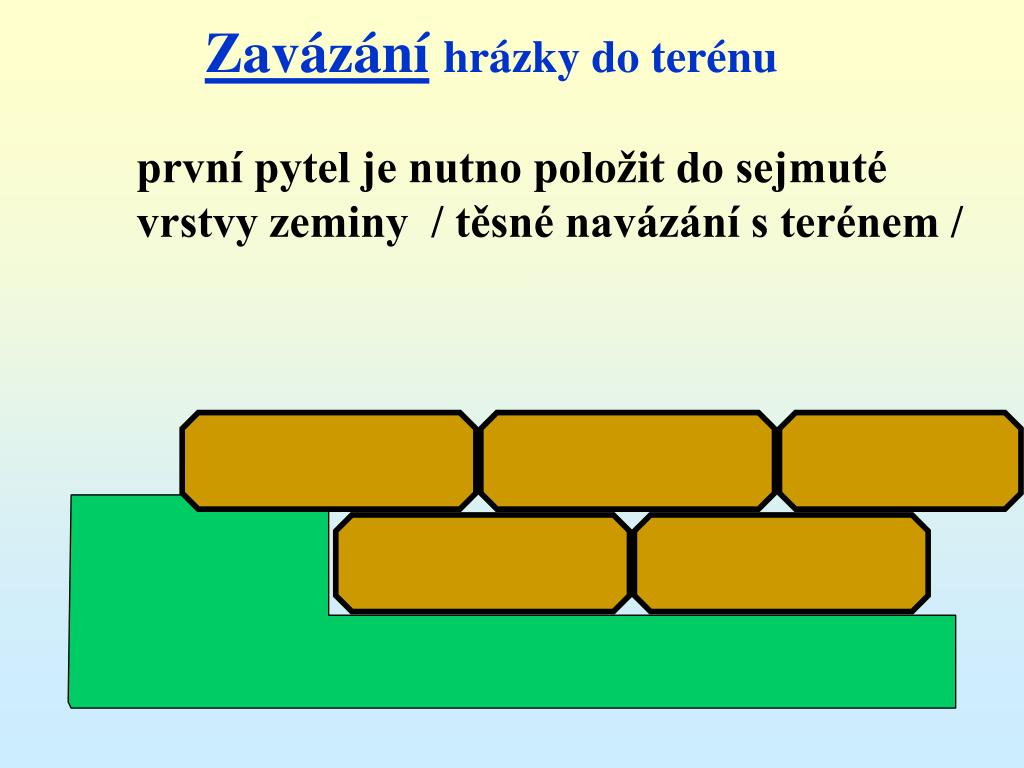 Zavázání hrázky do terénu

první pytel je nutno položit do sejmuté vrstvy zeminy / těsné navázání s terénem /